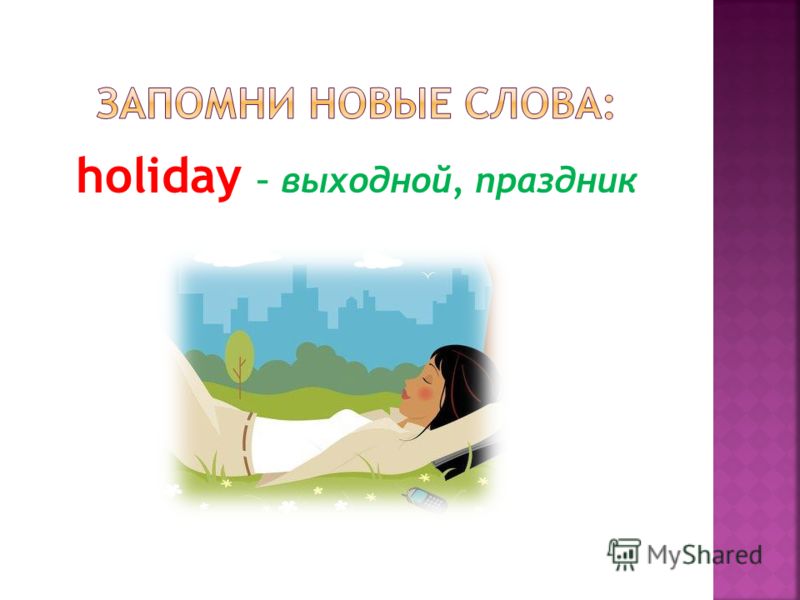 ЗАПОМНИ НОВЫЕ СЛОВА:

holiday – выходной, праздник

MyShared